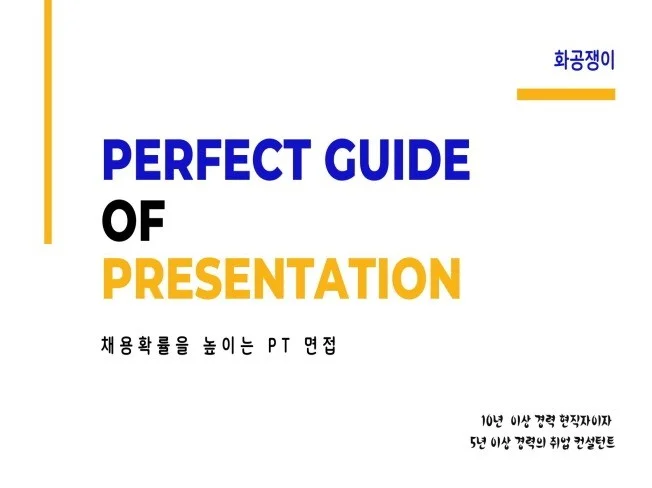 화공쟁이

PERFECT GUIDE
OF
PRESENTATION

채용확률을 높이는 PT 면접

10년 이상 경력 현직자이자
5년 이상 경력의 취업 컨설턴트